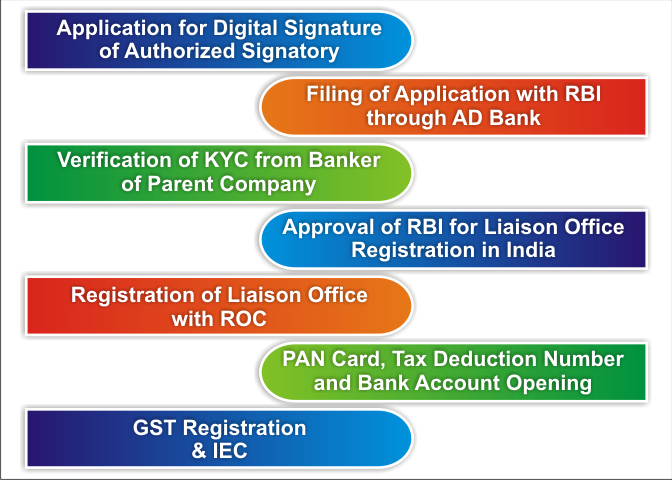 Application for Digital Signature of Authorized Signatory

Filing of Application with RBI through AD Bank

Verification of KYC from Banker of Parent Company

Approval of RBI for Liaison Office Registration in India

Registration of Liaison Office with ROC

PAN Card, Tax Deduction Number and Bank Account Opening

GST Registration & IEC